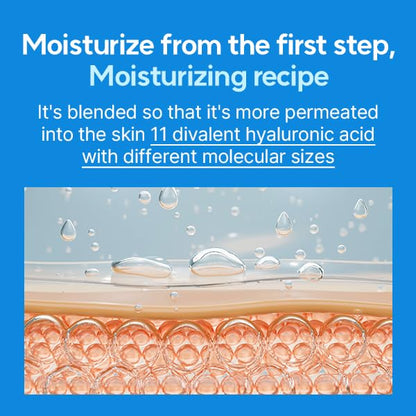 Moisturize from the first step,
Moisturizing recipe

It's blended so that it's more permeated into the skin 11 divalent hyaluronic acid with different molecular sizes